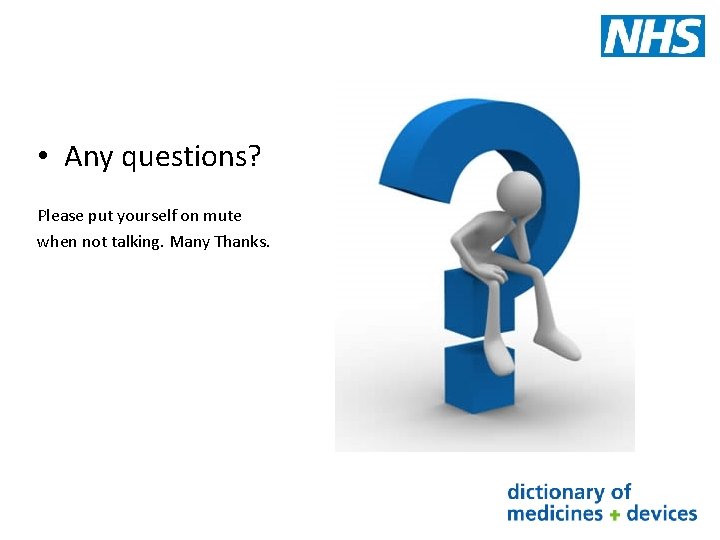 NHS

• Any questions?

Please put yourself on mute when not talking. Many Thanks.

dictionary of medicines + devices